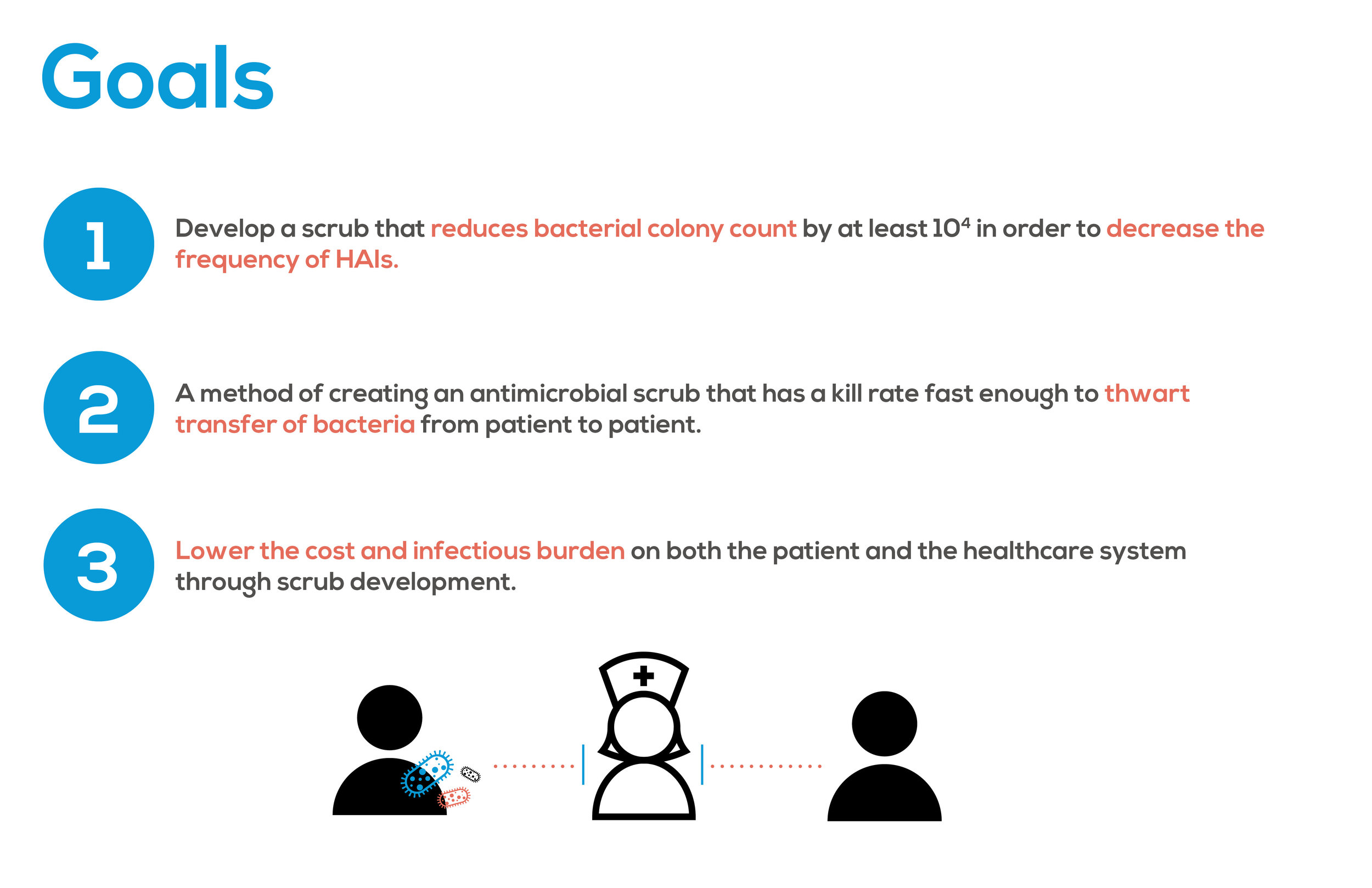 Goals

1

Develop a scrub that reduces bacterial colony count by at least $10^4$ in order to decrease the frequency of HAIs.

2

A method of creating an antimicrobial scrub that has a kill rate fast enough to thwart transfer of bacteria from patient to patient.

3

Lower the cost and infectious burden on both the patient and the healthcare system through scrub development.